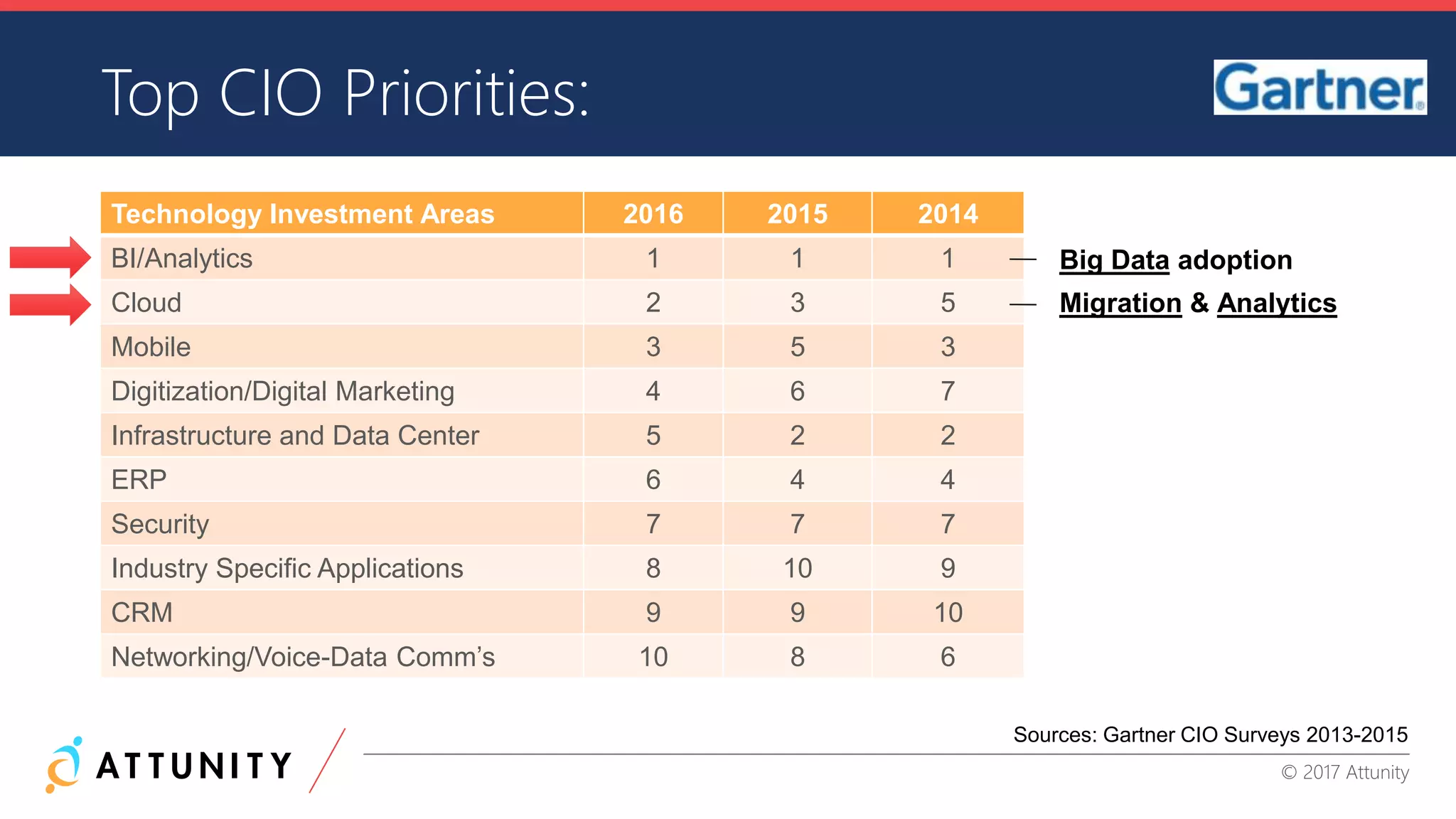 Top CIO Priorities:

Gartner

| Technology Investment Areas | 2016 | 2015 | 2014 |
|---|---|---|---|
| BI/Analytics | 1 | 1 | 1 |
| Cloud | 2 | 3 | 5 |
| Mobile | 3 | 5 | 3 |
| Digitization/Digital Marketing | 4 | 6 | 7 |
| Infrastructure and Data Center | 5 | 2 | 2 |
| ERP | 6 | 4 | 4 |
| Security | 7 | 7 | 7 |
| Industry Specific Applications | 8 | 10 | 9 |
| CRM | 9 | 9 | 10 |
| Networking/Voice-Data Comm's | 10 | 8 | 6 |

— Big Data adoption
— Migration & Analytics

ATTUNITY

Sources: Gartner CIO Surveys 2013-2015

© 2017 Attunity